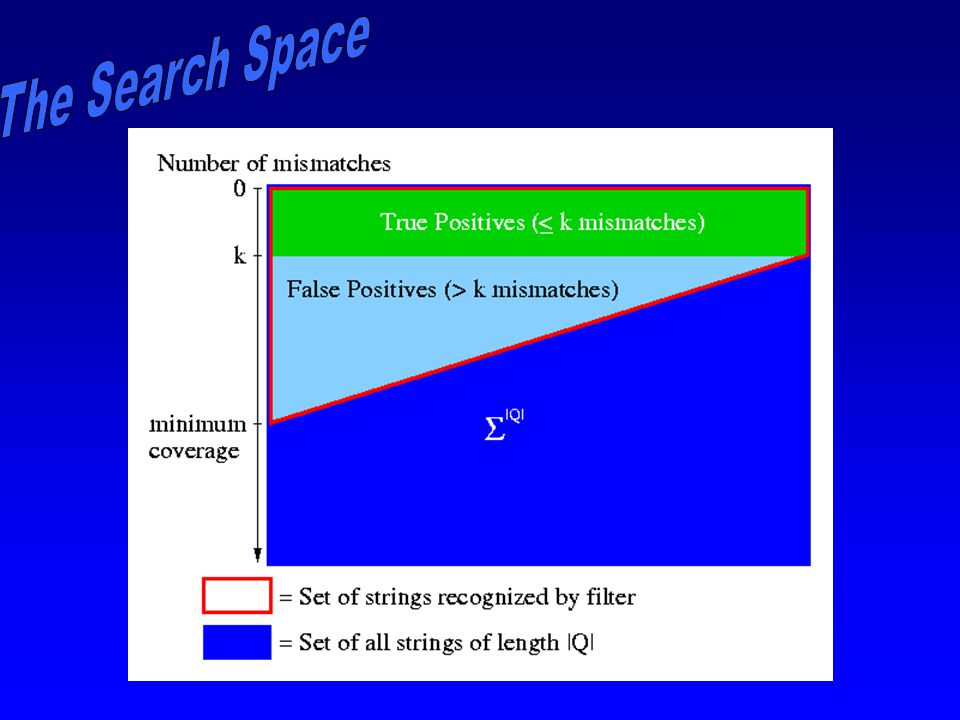 The Search Space

Number of mismatches

0

k

minimum coverage

True Positives ($\leq$ k mismatches)

False Positives (> k mismatches)

$\Sigma^{|Q|}$

= Set of strings recognized by filter

= Set of all strings of length |Q|